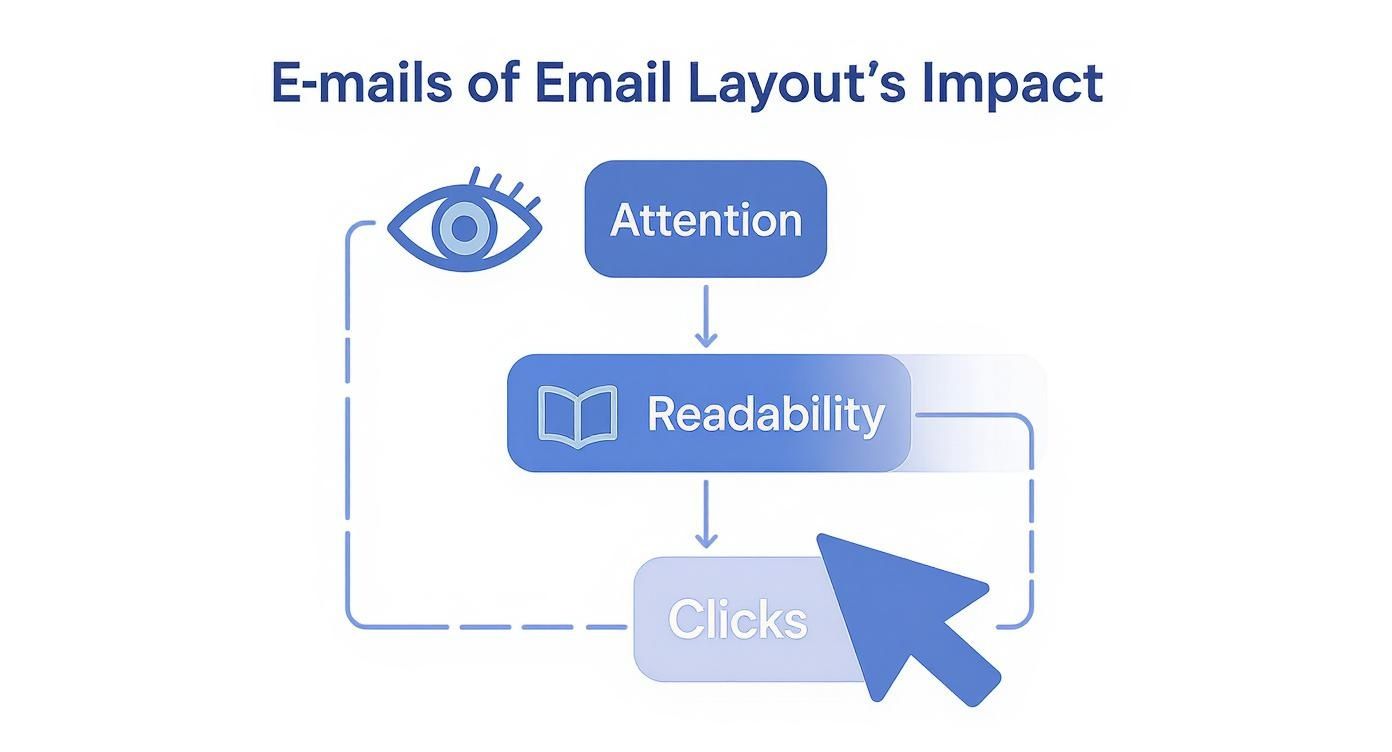 E-mails of Email Layout's Impact

Attention

Readability

Clicks